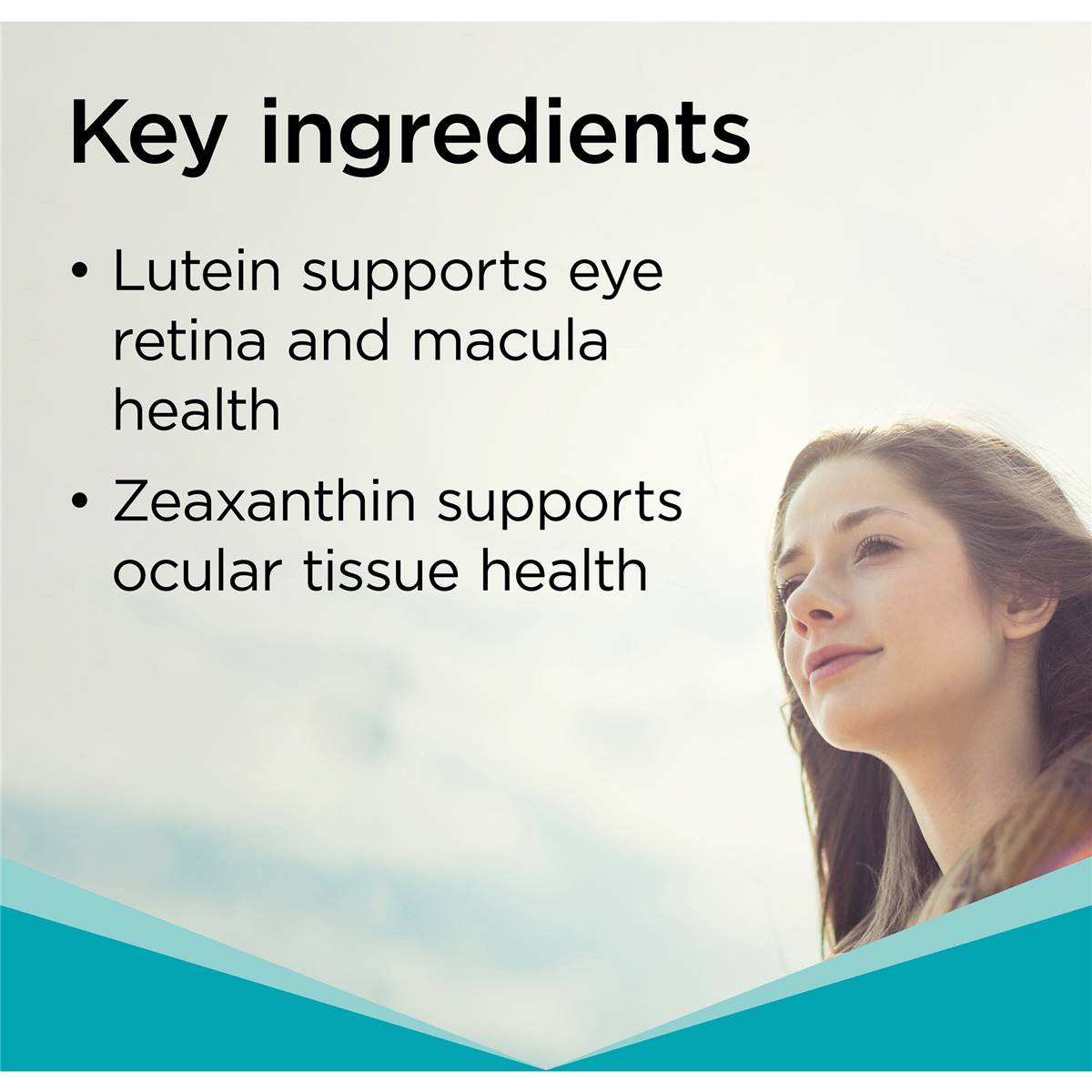 Key ingredients

• Lutein supports eye retina and macula health

• Zeaxanthin supports ocular tissue health